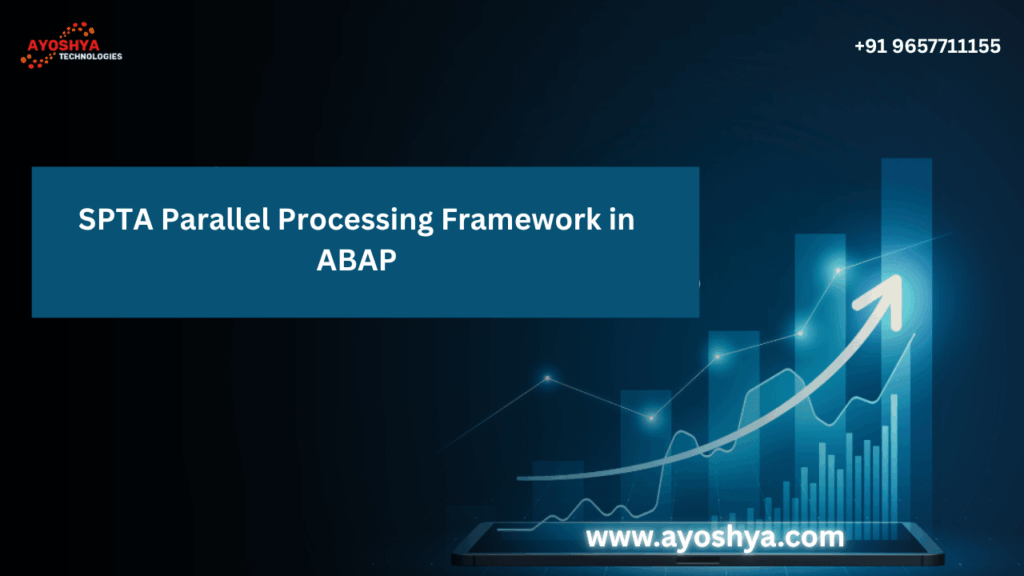 AYOSHYA
TECHNOLOGIES

+91 9657711155

SPTA Parallel Processing Framework in ABAP

www.ayoshya.com